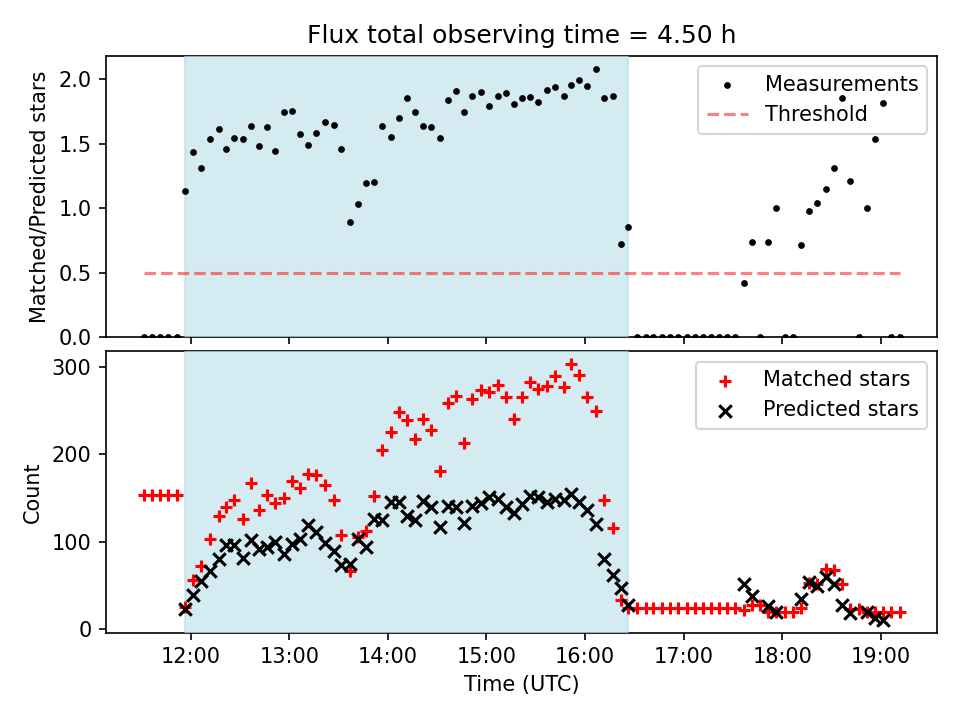 Flux total observing time = 4.50 h

Matched/Predicted stars

2.0
1.5
1.0
0.5
0.0

Measurements
Threshold

Count

300
200
100
0

Matched stars
Predicted stars

12:00 13:00 14:00 15:00 16:00 17:00 18:00 19:00

Time (UTC)